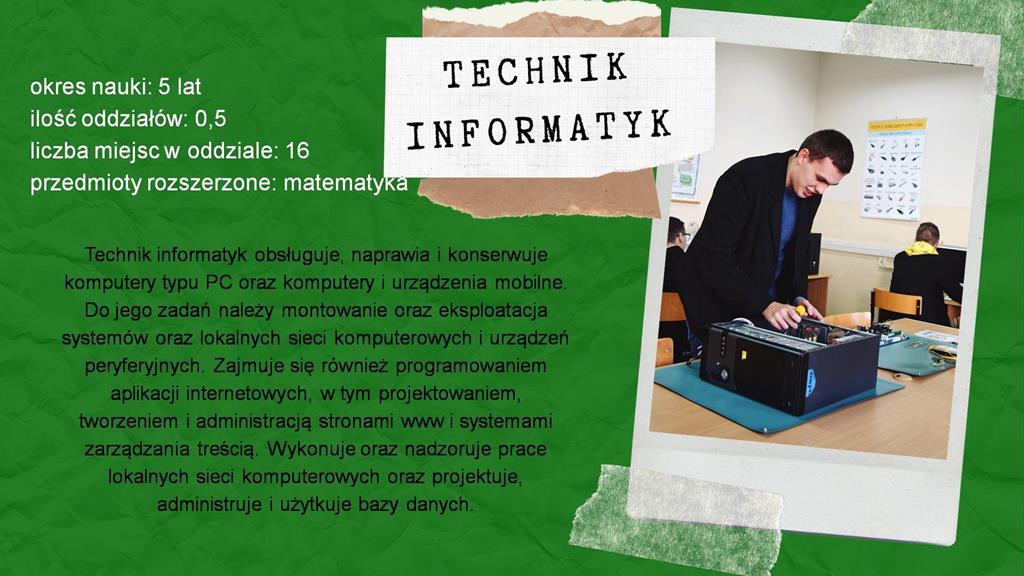 TECHNIK INFORMATYK

okres nauki: 5 lat
ilość oddziałów: 0,5
liczba miejsc w oddziale: 16
przedmioty rozszerzone: matematyka

Technik informatyk obsługuje, naprawia i konserwuje komputery typu PC oraz komputery i urządzenia mobilne. Do jego zadań należy montowanie oraz eksploatacja systemów oraz lokalnych sieci komputerowych i urządzeń peryferyjnych. Zajmuje się również programowaniem aplikacji internetowych, w tym projektowaniem, tworzeniem i administracją stronami www i systemami zarządzania treścią. Wykonuje oraz nadzoruje prace lokalnych sieci komputerowych oraz projektuje, administruje i użytkuje bazy danych.